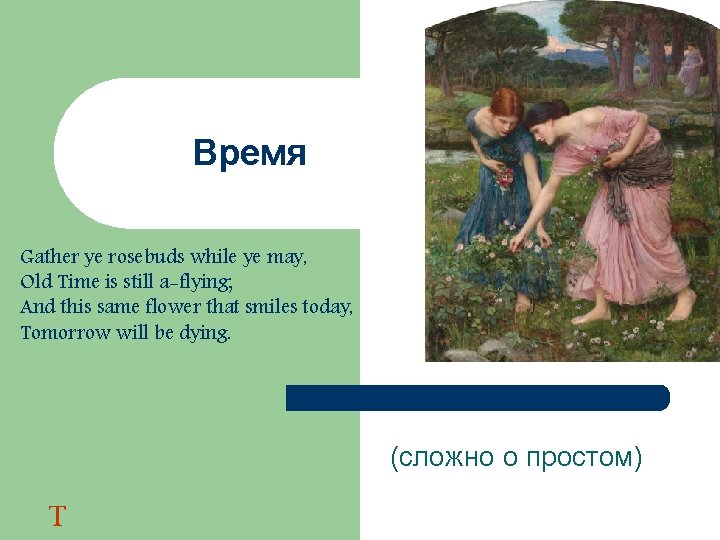 Время

Gather ye rosebuds while ye may,
Old Time is still a-flying;
And this same flower that smiles today,
Tomorrow will be dying.

(сложно о простом)

T